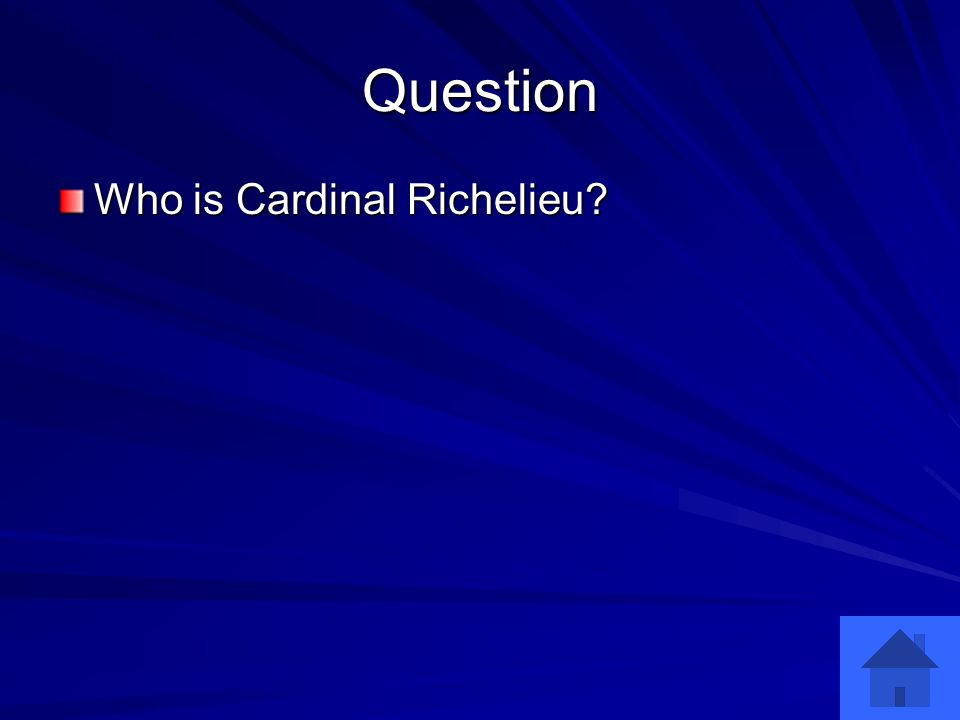 Question

Who is Cardinal Richelieu?